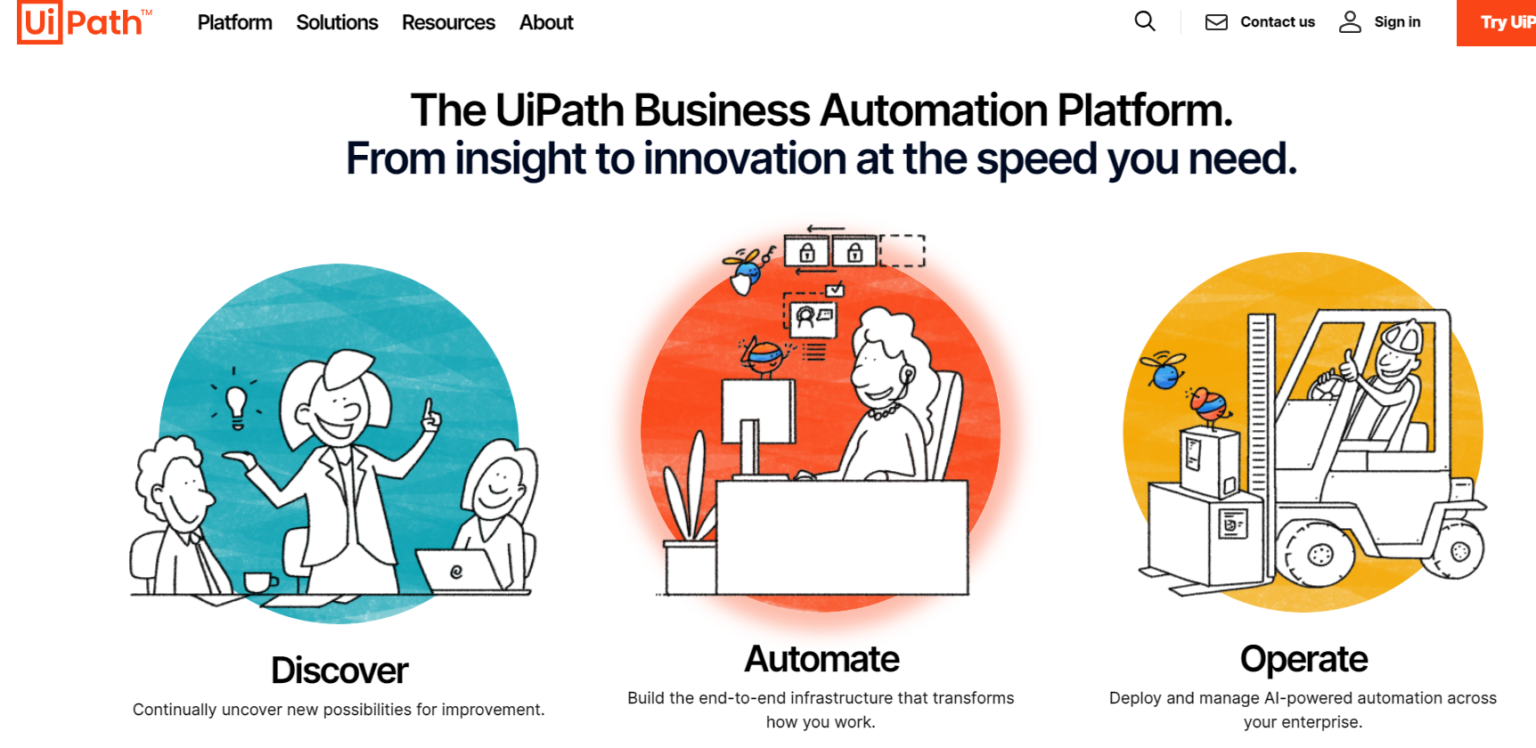 UiPath™ Platform Solutions Resources About

Contact us Sign in Try UiP

The UiPath Business Automation Platform.
From insight to innovation at the speed you need.

Discover
Continually uncover new possibilities for improvement.

Automate
Build the end-to-end infrastructure that transforms how you work.

Operate
Deploy and manage AI-powered automation across your enterprise.